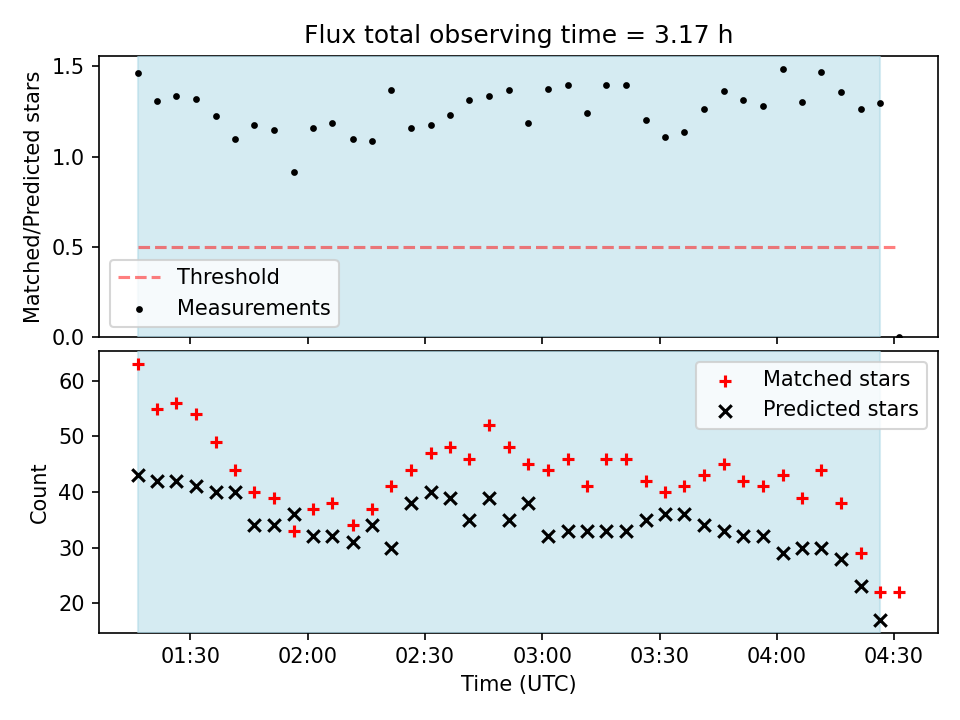 Flux total observing time = 3.17 h

Matched/Predicted stars

1.5
1.0
0.5
0.0

Threshold
Measurements

Count

60
50
40
30
20

Matched stars
Predicted stars

01:30
02:00
02:30
03:00
03:30
04:00
04:30

Time (UTC)